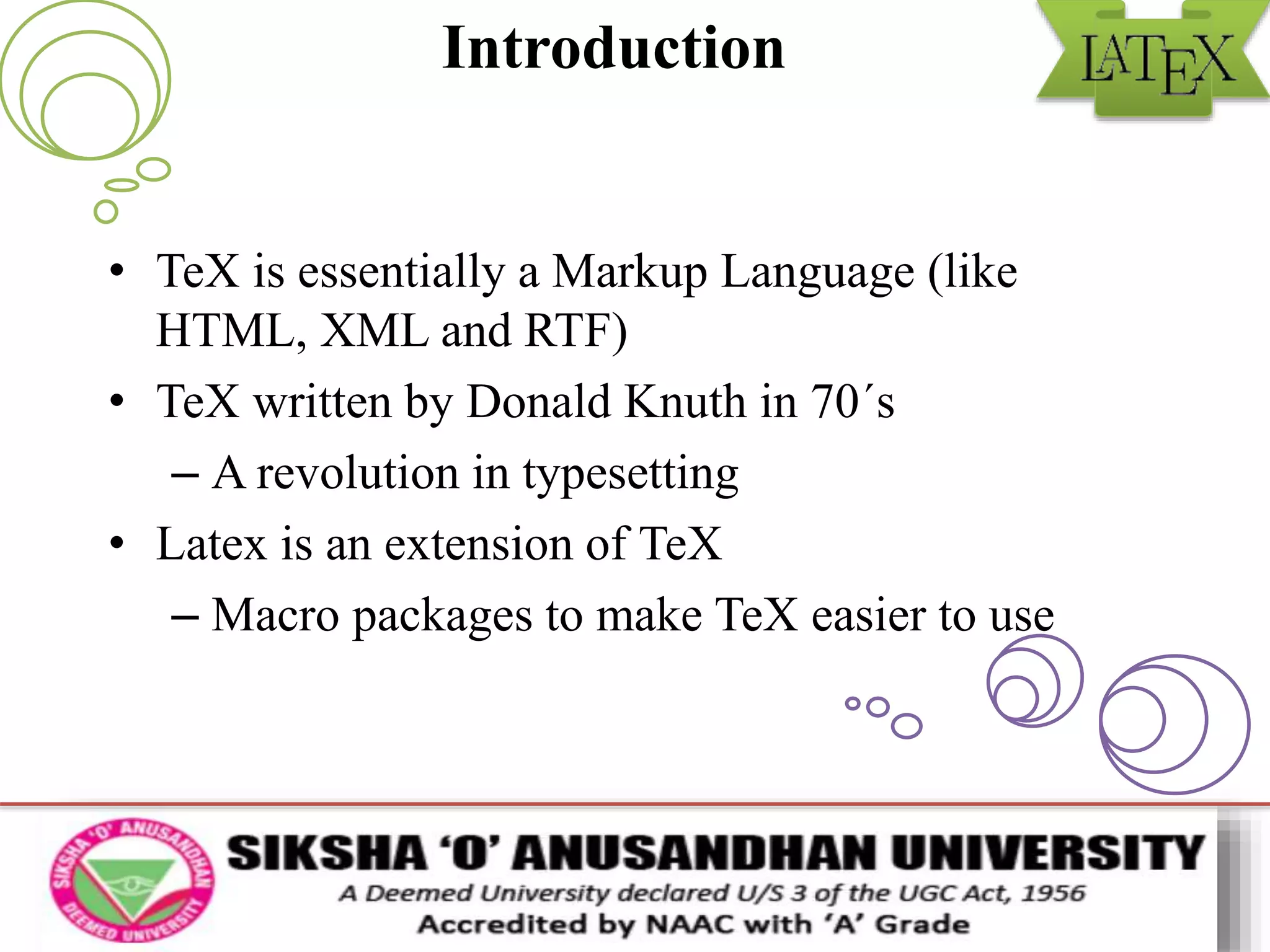 Introduction

LATEX

• TeX is essentially a Markup Language (like HTML, XML and RTF)
• TeX written by Donald Knuth in 70´s
– A revolution in typesetting
• Latex is an extension of TeX
– Macro packages to make TeX easier to use

SIKSHA 'O' ANUSANDHAN DEEMED UNIVERSITY

SIKSHA 'O' ANUSANDHAN UNIVERSITY
A Deemed University declared U/S 3 of the UGC Act, 1956
Accredited by NAAC with 'A' Grade